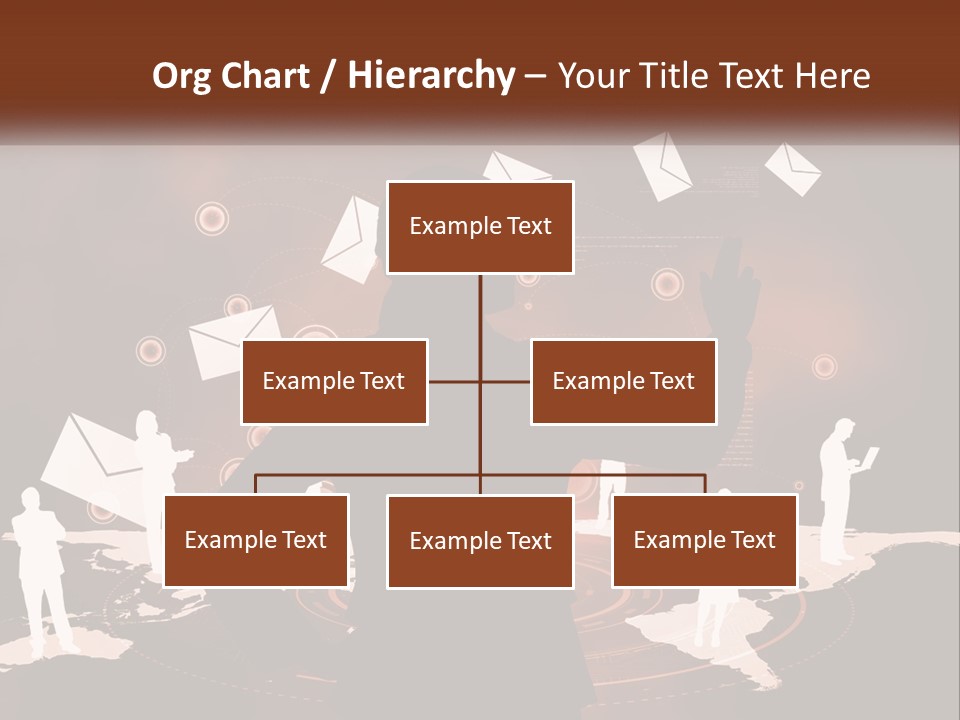 Org Chart / Hierarchy – Your Title Text Here

Example Text

Example Text

Example Text

Example Text

Example Text

Example Text